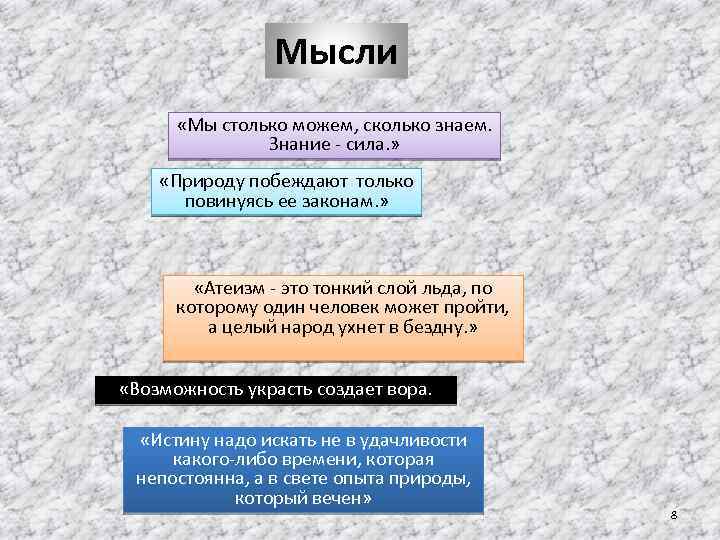 Мысли

«Мы столько можем, сколько знаем. Знание - сила.»

«Природу побеждают только повинуясь ее законам.»

«Атеизм - это тонкий слой льда, по которому один человек может пройти, а целый народ ухнет в бездну.»

«Возможность украсть создает вора.

«Истину надо искать не в удачливости какого-либо времени, которая непостоянна, а в свете опыта природы, который вечен»

8